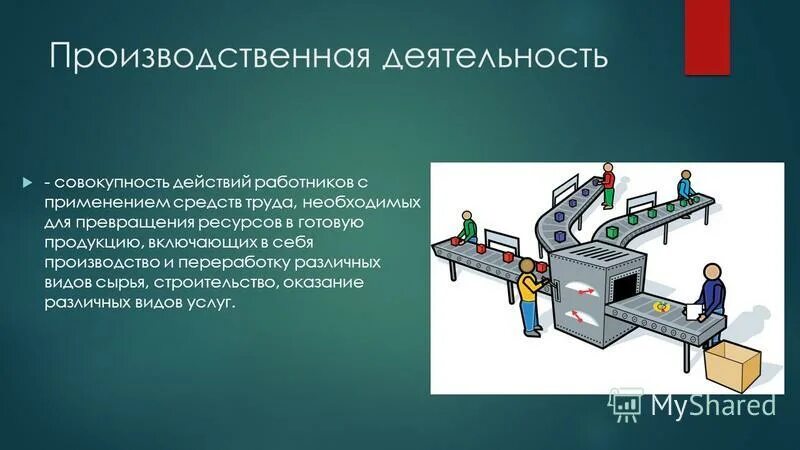 Производственная деятельность

- совокупность действий работников с применением средств труда, необходимых для превращения ресурсов в готовую продукцию, включающих в себя производство и переработку различных видов сырья, строительство, оказание различных видов услуг.

MyShared